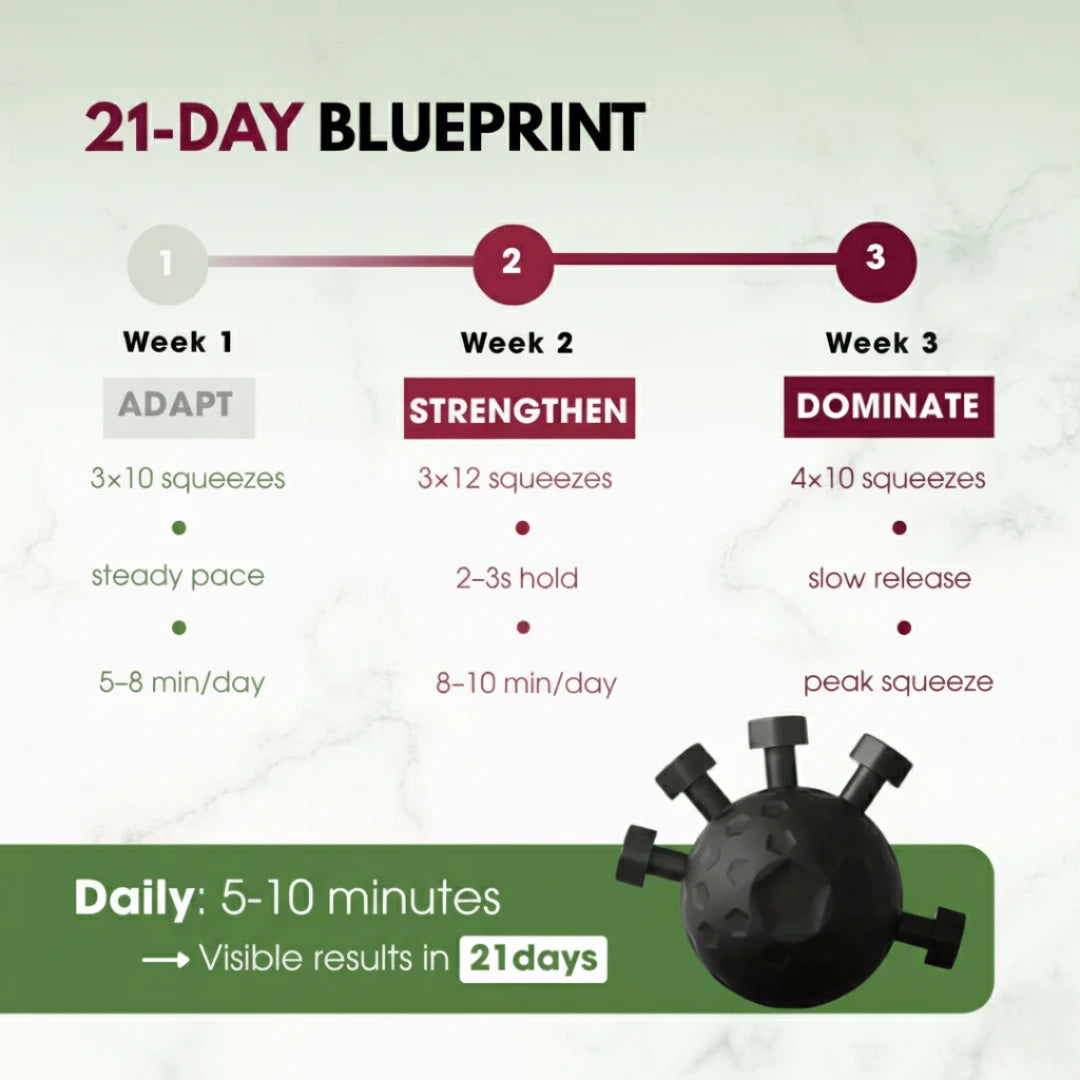 21-DAY BLUEPRINT

1
Week 1
ADAPT
3×10 squeezes
steady pace
5–8 min/day

2
Week 2
STRENGTHEN
3×12 squeezes
2–3s hold
8–10 min/day

3
Week 3
DOMINATE
4×10 squeezes
slow release
peak squeeze

Daily: 5-10 minutes
→ Visible results in 21days